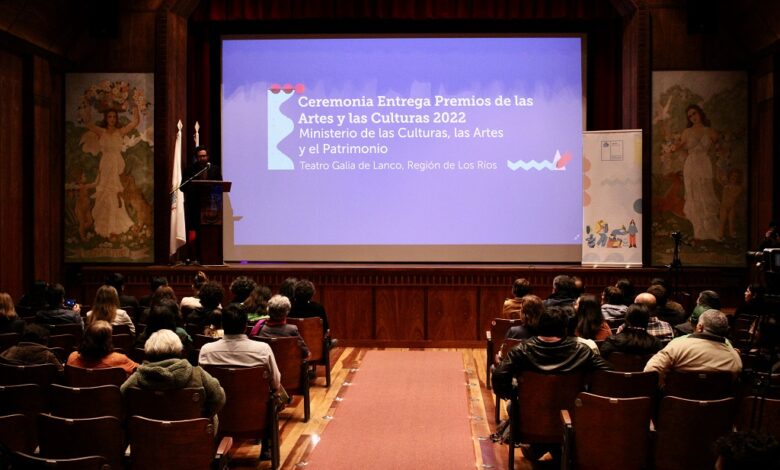 Ceremonia Entrega Premios de las Artes y las Culturas 2022
Ministerio de las Culturas, las Artes y el Patrimonio
Teatro Galia de Lanco, Región de Los Ríos